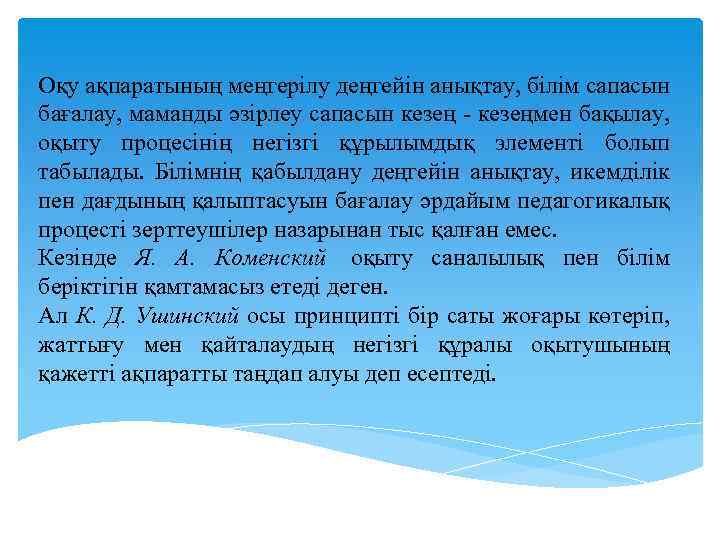 Оқу ақпаратының меңгерілу деңгейін анықтау, білім сапасын бағалау, маманды әзірлеу сапасын кезең - кезеңмен бақылау, оқыту процесінің негізгі құрылымдық элементі болып табылады. Білімнің қабылдану деңгейін анықтау, икемділік пен дағдының қалыптасуын бағалау әрдайым педагогикалық процесті зерттеушілер назарынан тыс қалған емес.
Кезінде Я. А. Коменский оқыту саналылық пен білім беріктігін қамтамасыз етеді деген.
Ал К. Д. Ушинский осы принципті бір саты жоғары көтеріп, жаттығу мен қайталаудың негізгі құралы оқытушының қажетті ақпаратты таңдап алуы деп есептеді.